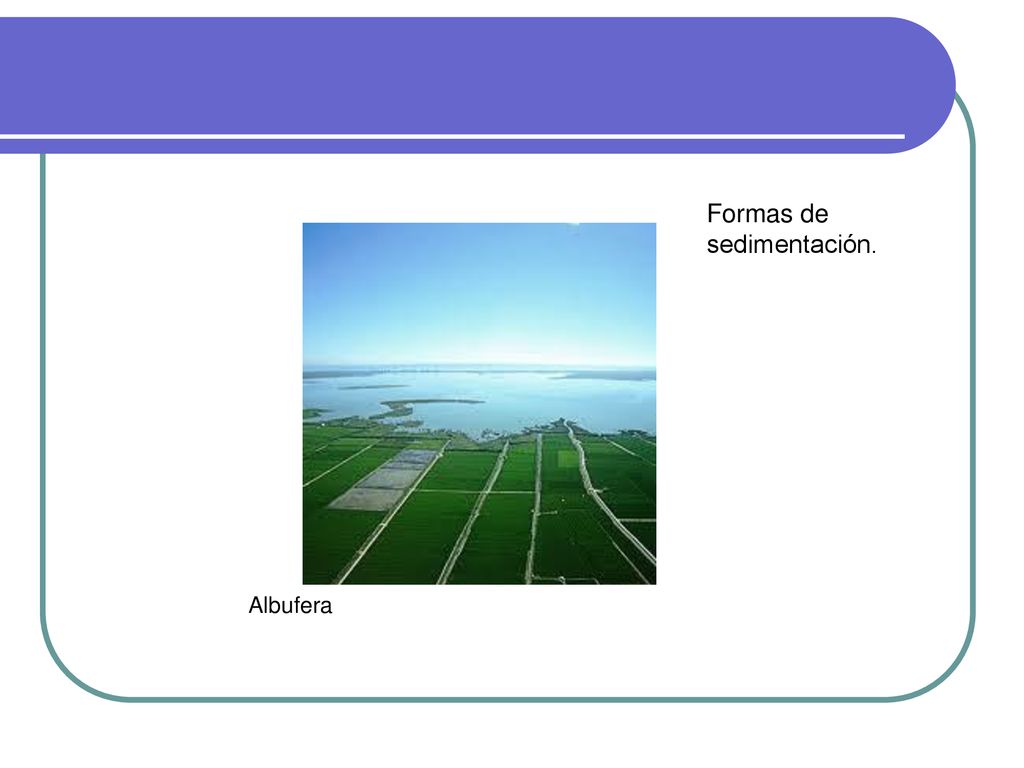 Formas de sedimentación.

Albufera